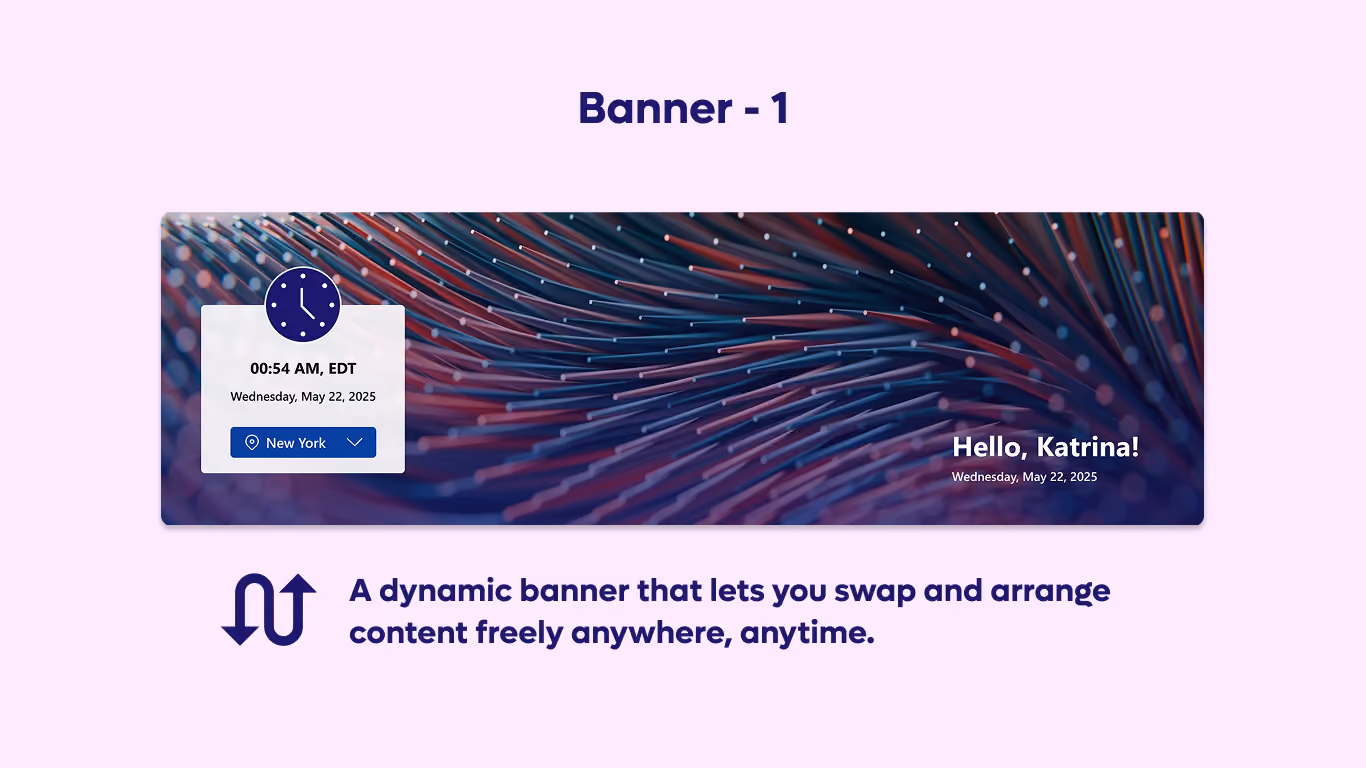 Banner - 1

00:54 AM, EDT

Wednesday, May 22, 2025

New York

Hello, Katrina!

Wednesday, May 22, 2025

A dynamic banner that lets you swap and arrange content freely anywhere, anytime.